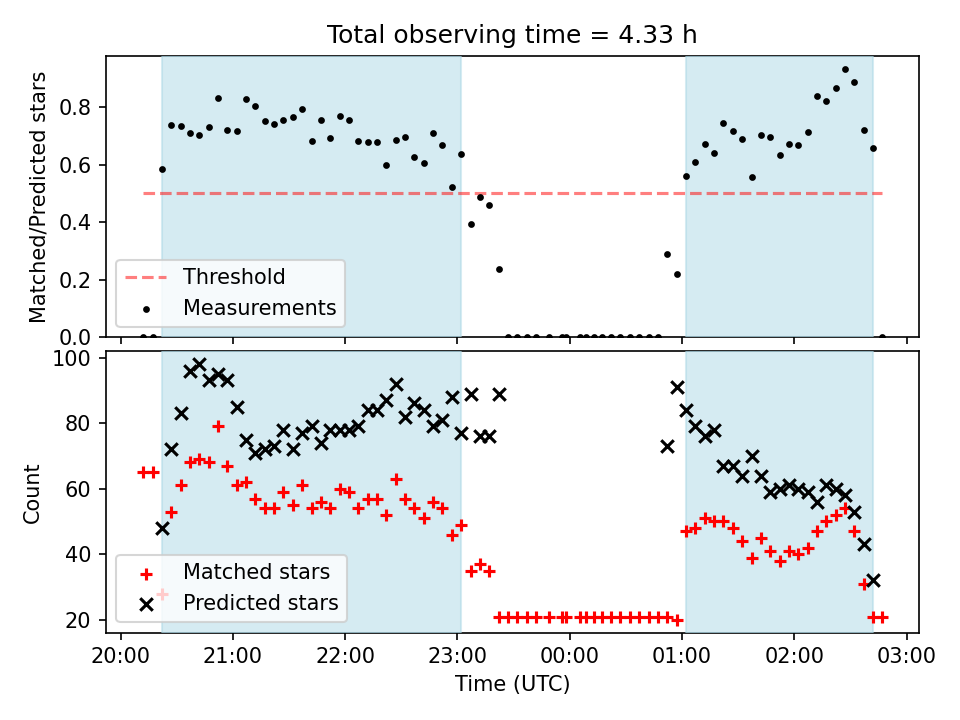 Total observing time = 4.33 h

Matched/Predicted stars

0.8
0.6
0.4
0.2
0.0

Threshold
Measurements

Count

100
80
60
40
20

Matched stars
Predicted stars

20:00
21:00
22:00
23:00
00:00
01:00
02:00
03:00

Time (UTC)